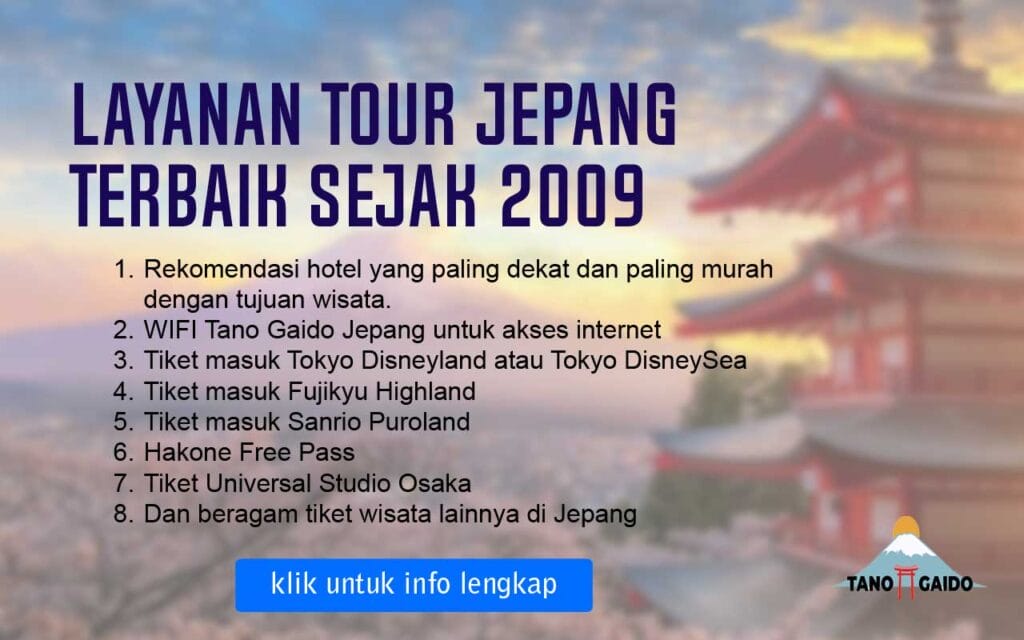 LAYANAN TOUR JEPANG TERBAIK SEJAK 2009

1. Rekomendasi hotel yang paling dekat dan paling murah dengan tujuan wisata.
2. WIFI Tano Gaido Jepang untuk akses internet
3. Tiket masuk Tokyo Disneyland atau Tokyo DisneySea
4. Tiket masuk Fujikyu Highland
5. Tiket masuk Sanrio Puroland
6. Hakone Free Pass
7. Tiket Universal Studio Osaka
8. Dan beragam tiket wisata lainnya di Jepang

klik untuk info lengkap

TANO GAIDO